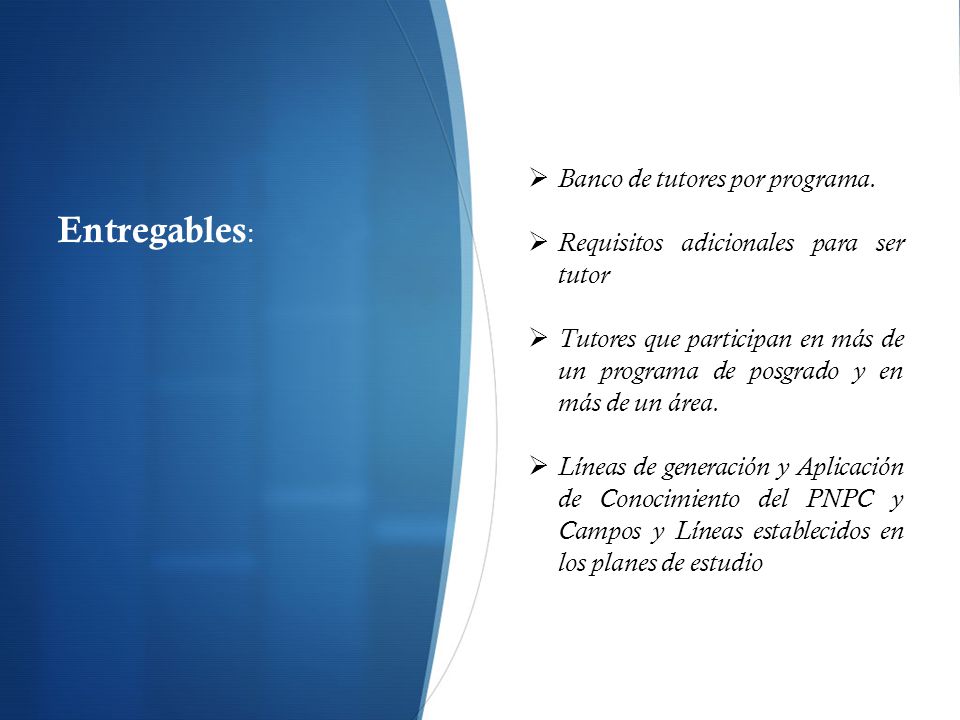 Entregables:

➢ Banco de tutores por programa.

➢ Requisitos adicionales para ser tutor

➢ Tutores que participan en más de un programa de posgrado y en más de un área.

➢ Líneas de generación y Aplicación de Conocimiento del PNPC y Campos y Líneas establecidos en los planes de estudio